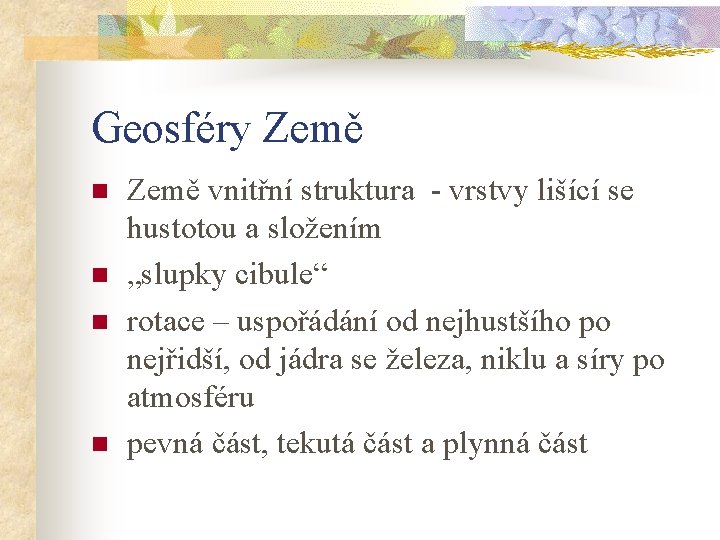 Geosféry Země

Země vnitřní struktura - vrstvy lišící se hustotou a složením

„slupky cibule“

rotace – uspořádání od nejhustšího po nejřidší, od jádra se železa, niklu a síry po atmosféru

pevná část, tekutá část a plynná část